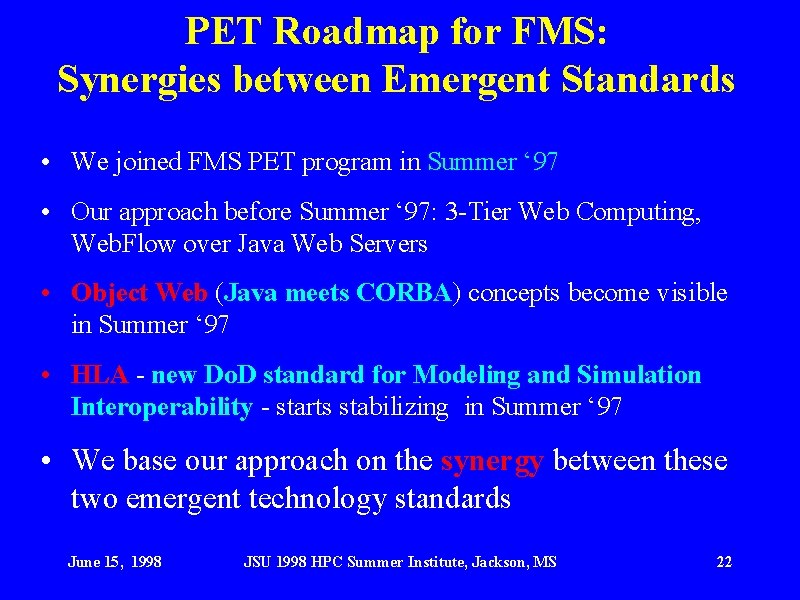 PET Roadmap for FMS:
Synergies between Emergent Standards

• We joined FMS PET program in Summer ‘97

• Our approach before Summer ‘97: 3-Tier Web Computing, WebFlow over Java Web Servers

• Object Web (Java meets CORBA) concepts become visible in Summer ‘97

• HLA - new DoD standard for Modeling and Simulation Interoperability - starts stabilizing in Summer ‘97

• We base our approach on the synergy between these two emergent technology standards

June 15, 1998 JSU 1998 HPC Summer Institute, Jackson, MS 22